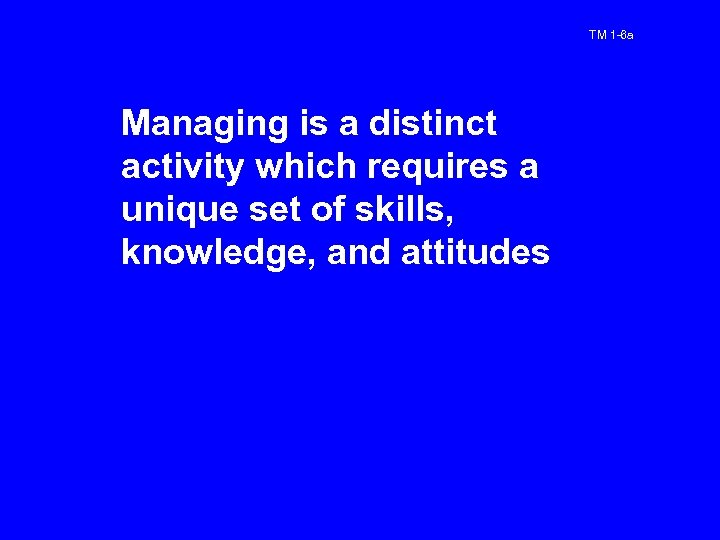 TM 1-6a

Managing is a distinct activity which requires a unique set of skills, knowledge, and attitudes